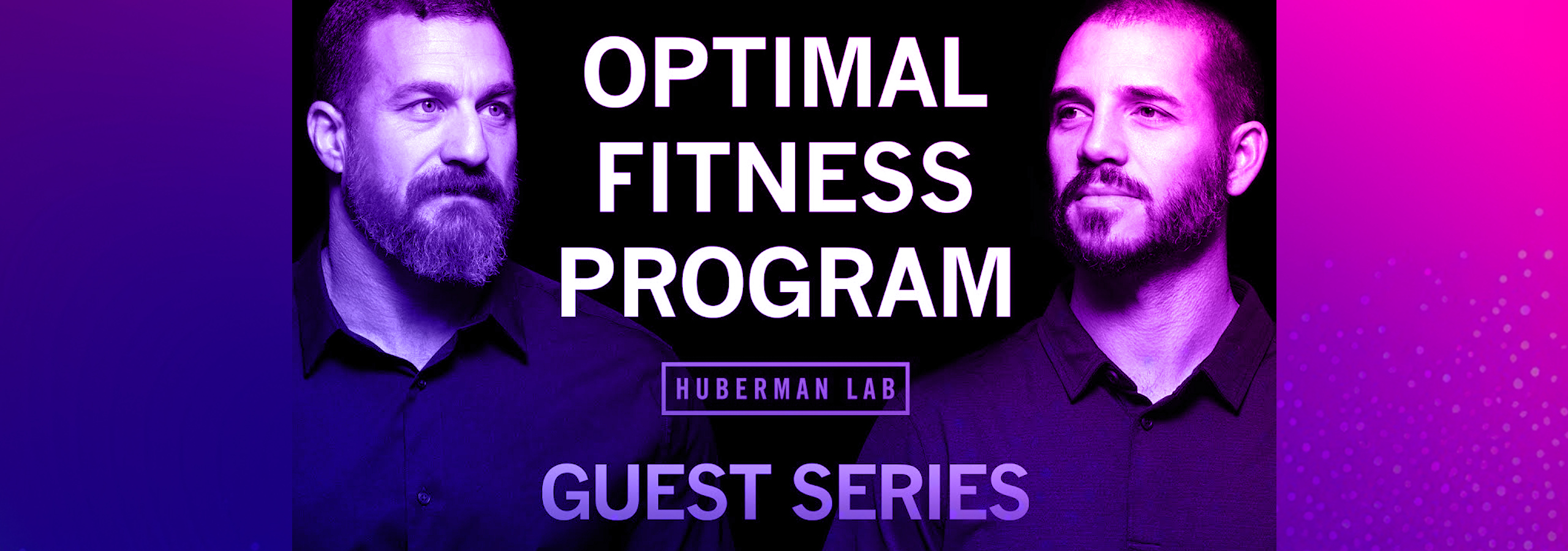 OPTIMAL FITNESS PROGRAM

HUBERMAN LAB

GUEST SERIES